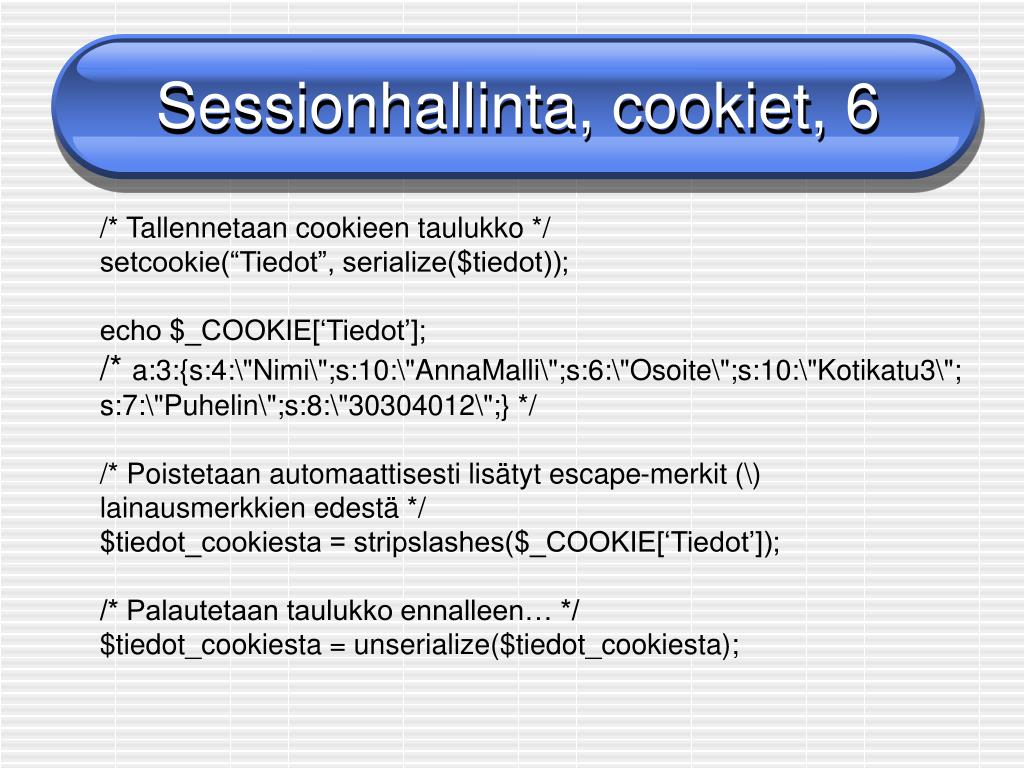 Sessionhallinta, cookiet, 6

/* Tallennetaan cookieen taulukko */
setcookie(“Tiedot”, serialize($tiedot));

echo $_COOKIE[‘Tiedot’];
/* a:3:{s:4:\"Nimi\";s:10:\"AnnaMalli\";s:6:\"Osoite\";s:10:\"Kotikatu3\"; s:7:\"Puhelin\";s:8:\"30304012\";} */

/* Poistetaan automaattisesti lisätyt escape-merkit (\) lainausmerkkien edestä */
$tiedot_cookiesta = stripslashes($_COOKIE[‘Tiedot’]);

/* Palautetaan taulukko ennalleen… */
$tiedot_cookiesta = unserialize($tiedot_cookiesta);